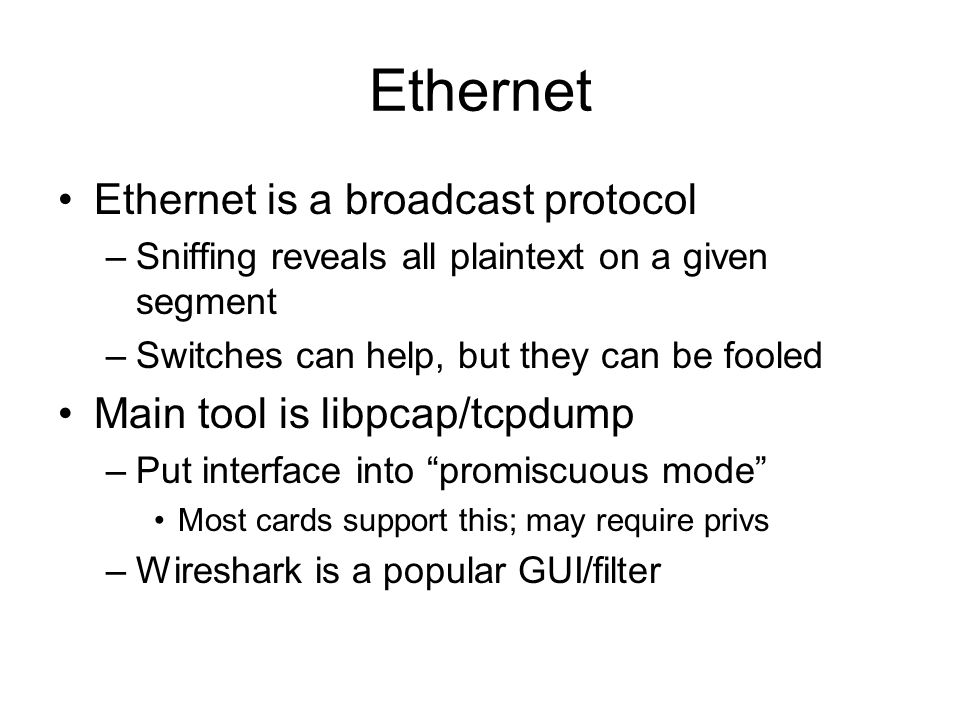 Ethernet

• Ethernet is a broadcast protocol
– Sniffing reveals all plaintext on a given segment
– Switches can help, but they can be fooled
• Main tool is libpcap/tcpdump
– Put interface into “promiscuous mode”
• Most cards support this; may require privs
– Wireshark is a popular GUI/filter